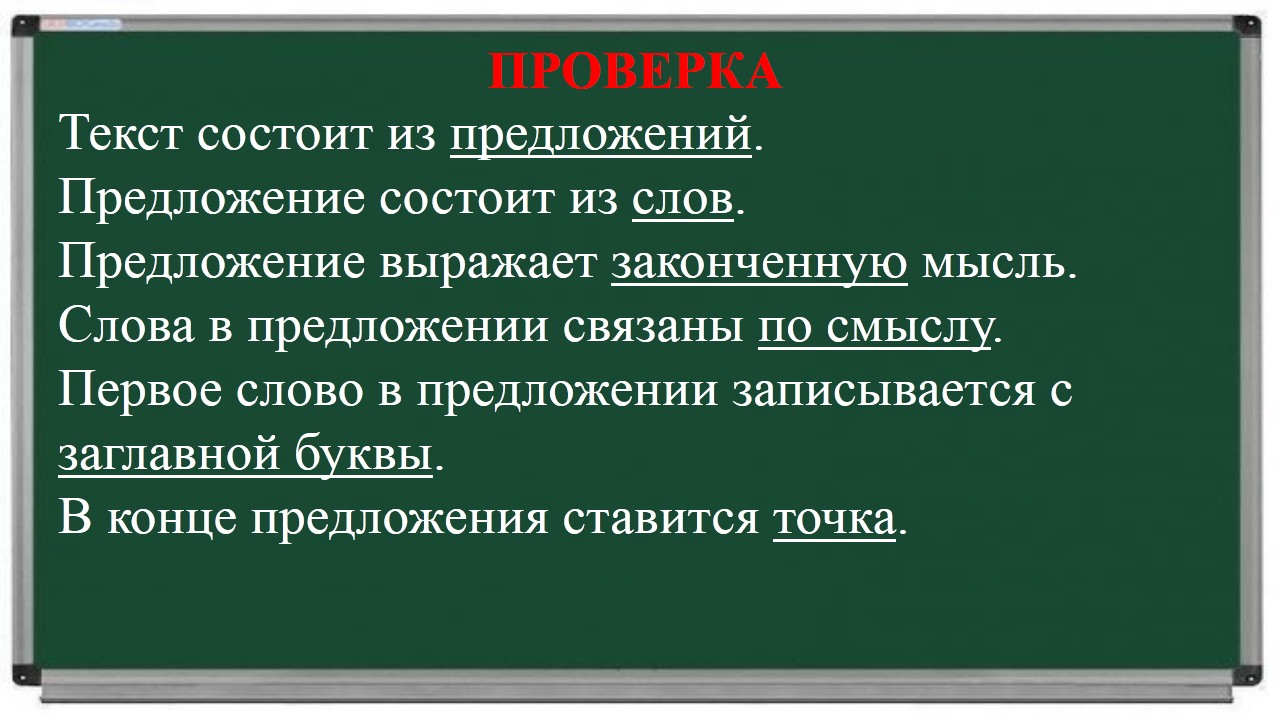 ПРОВЕРКА

Текст состоит из предложений.
Предложение состоит из слов.
Предложение выражает законченную мысль.
Слова в предложении связаны по смыслу.
Первое слово в предложении записывается с заглавной буквы.
В конце предложения ставится точка.